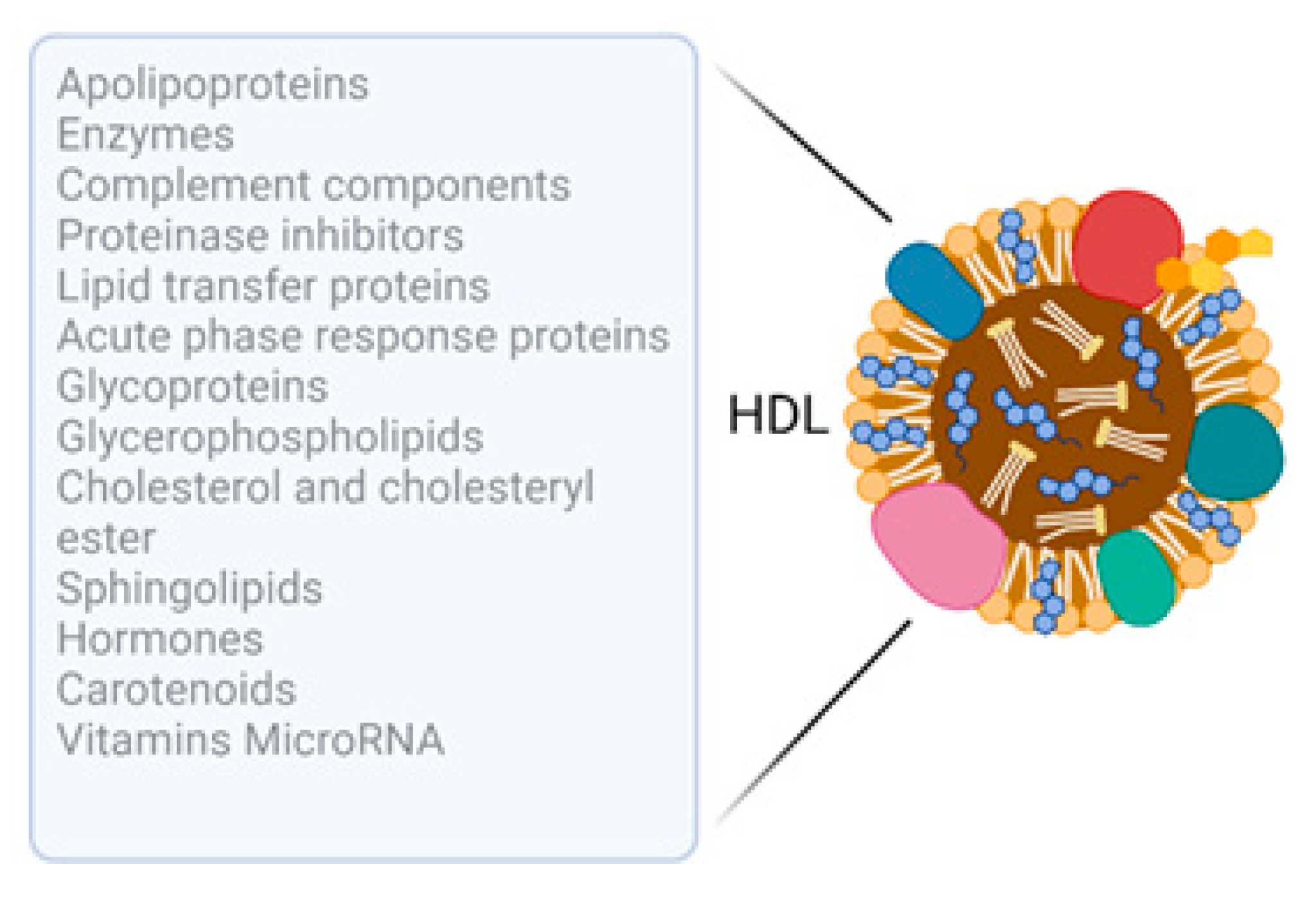 Apolipoproteins
Enzymes
Complement components
Proteinase inhibitors
Lipid transfer proteins
Acute phase response proteins
Glycoproteins
Glycerophospholipids
Cholesterol and cholesteryl ester
Sphingolipids
Hormones
Carotenoids
Vitamins MicroRNA

HDL